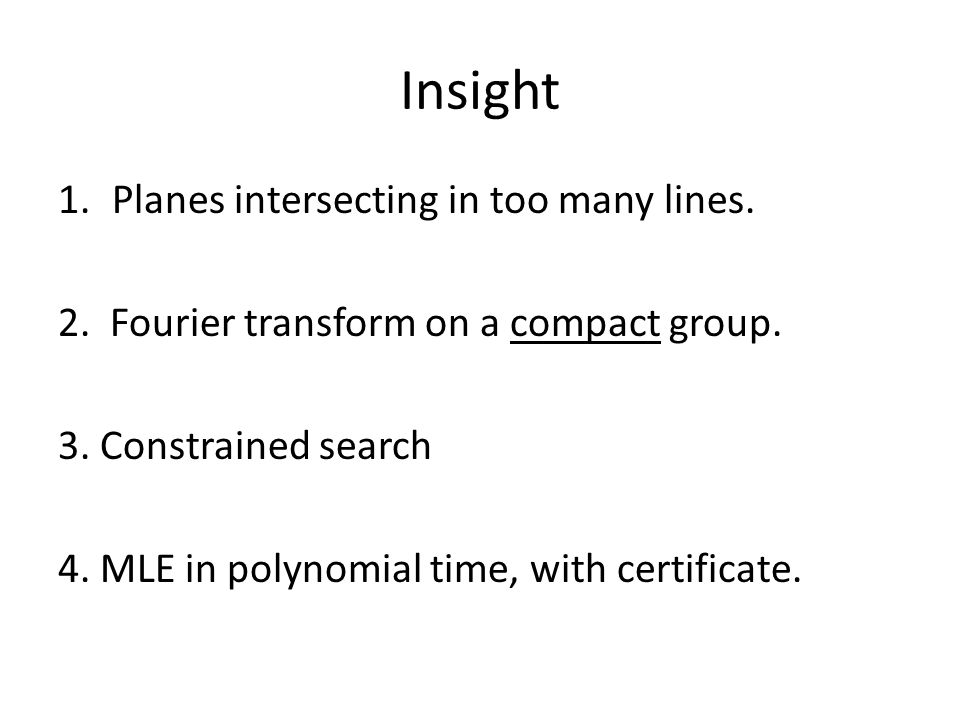 Insight

1. Planes intersecting in too many lines.

2. Fourier transform on a compact group.

3. Constrained search

4. MLE in polynomial time, with certificate.